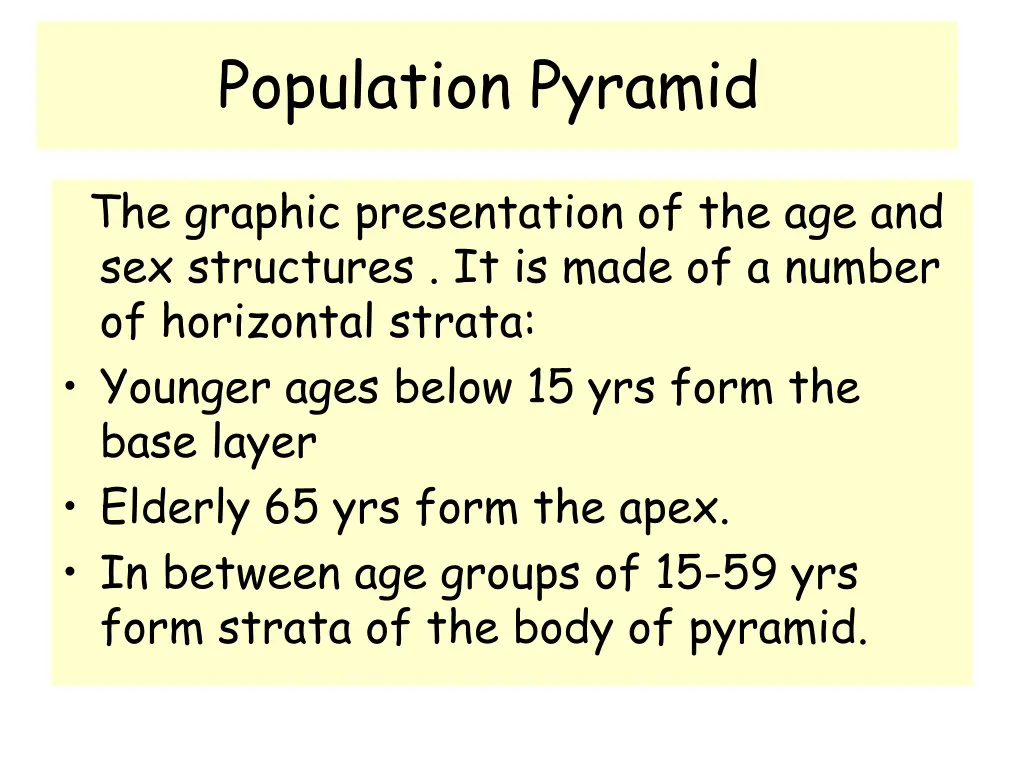 Population Pyramid

The graphic presentation of the age and sex structures . It is made of a number of horizontal strata:

• Younger ages below 15 yrs form the base layer
• Elderly 65 yrs form the apex.
• In between age groups of 15-59 yrs form strata of the body of pyramid.